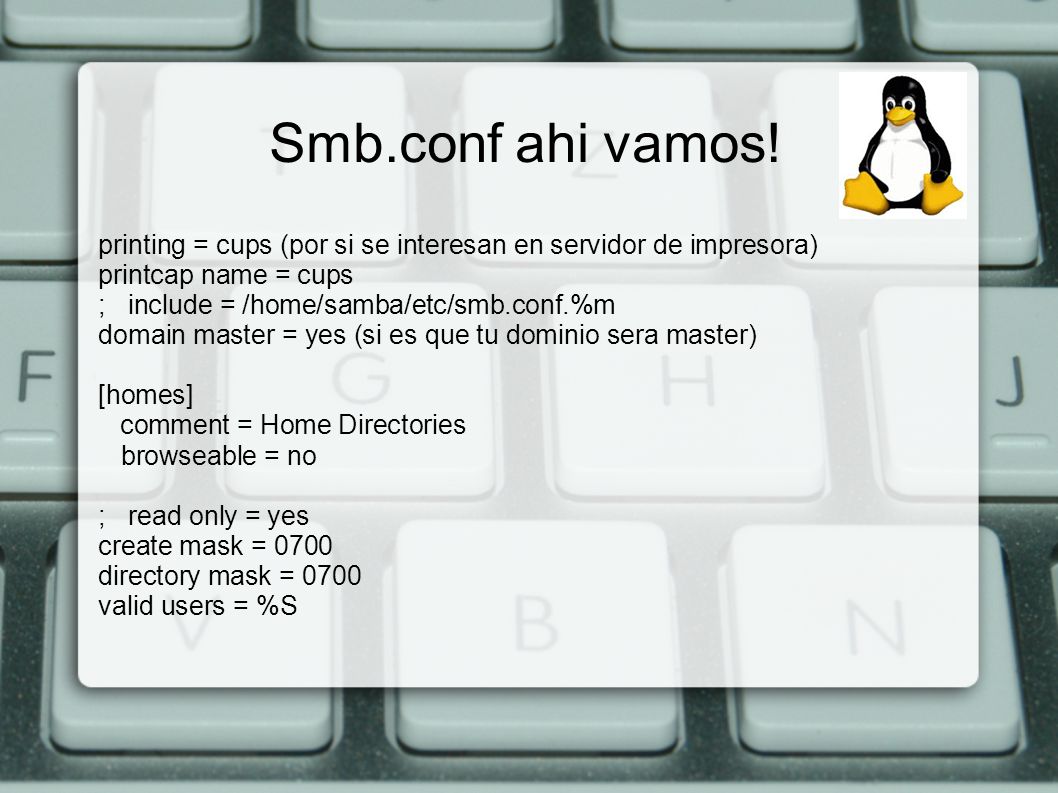 Smb.conf ahi vamos!

printing = cups (por si se interesan en servidor de impresora)
printcap name = cups
; include = /home/samba/etc/smb.conf.%m
domain master = yes (si es que tu dominio sera master)

[homes]
comment = Home Directories
browseable = no

; read only = yes
create mask = 0700
directory mask = 0700
valid users = %S